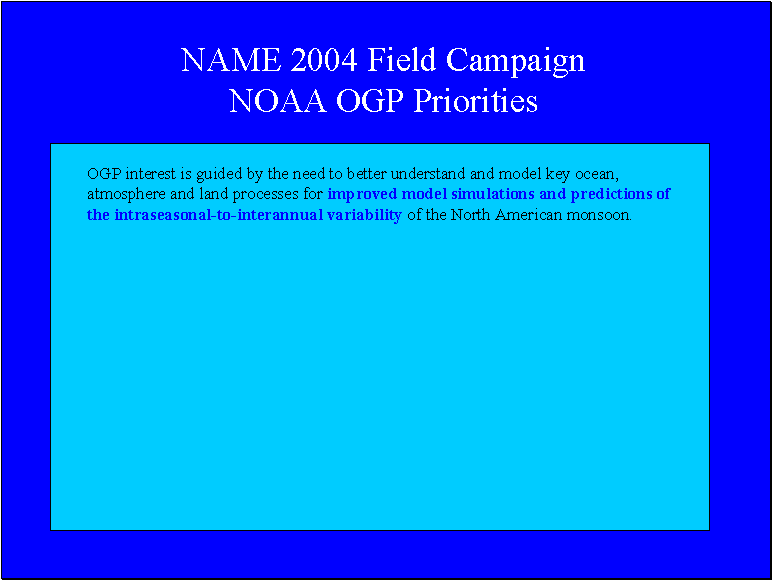 NAME 2004 Field Campaign
NOAA OGP Priorities

OGP interest is guided by the need to better understand and model key ocean, atmosphere and land processes for improved model simulations and predictions of the intraseasonal-to-interannual variability of the North American monsoon.